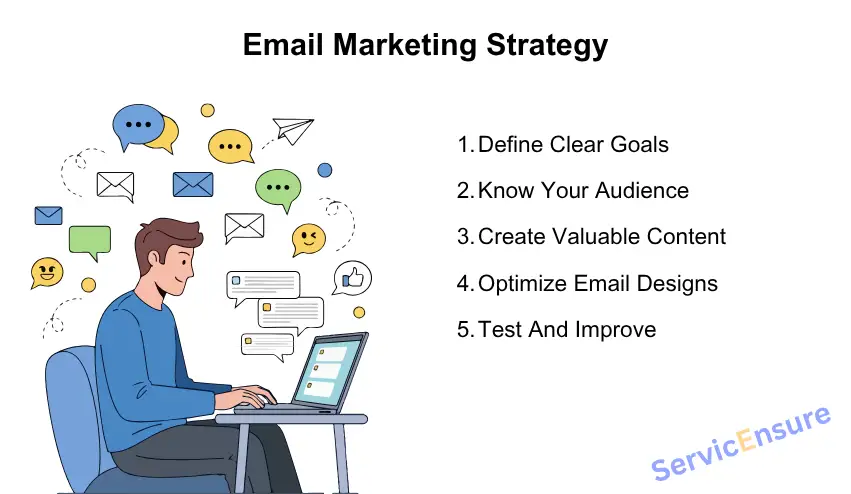 Email Marketing Strategy

1. Define Clear Goals
2. Know Your Audience
3. Create Valuable Content
4. Optimize Email Designs
5. Test And Improve

ServicEnsure